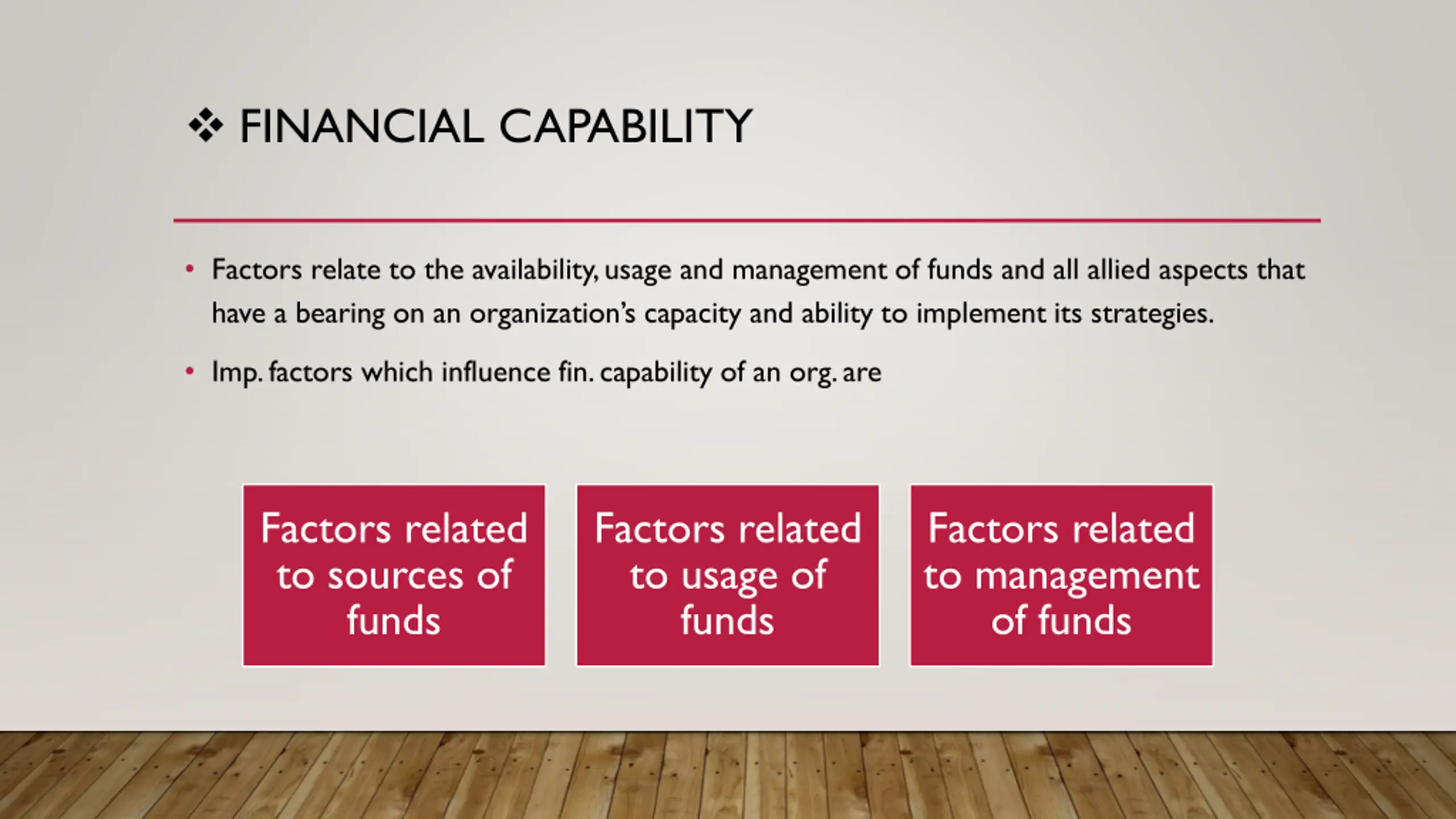 ❖ FINANCIAL CAPABILITY

• Factors relate to the availability, usage and management of funds and all allied aspects that have a bearing on an organization's capacity and ability to implement its strategies.

• Imp. factors which influence fin. capability of an org. are

Factors related to sources of funds

Factors related to usage of funds

Factors related to management of funds